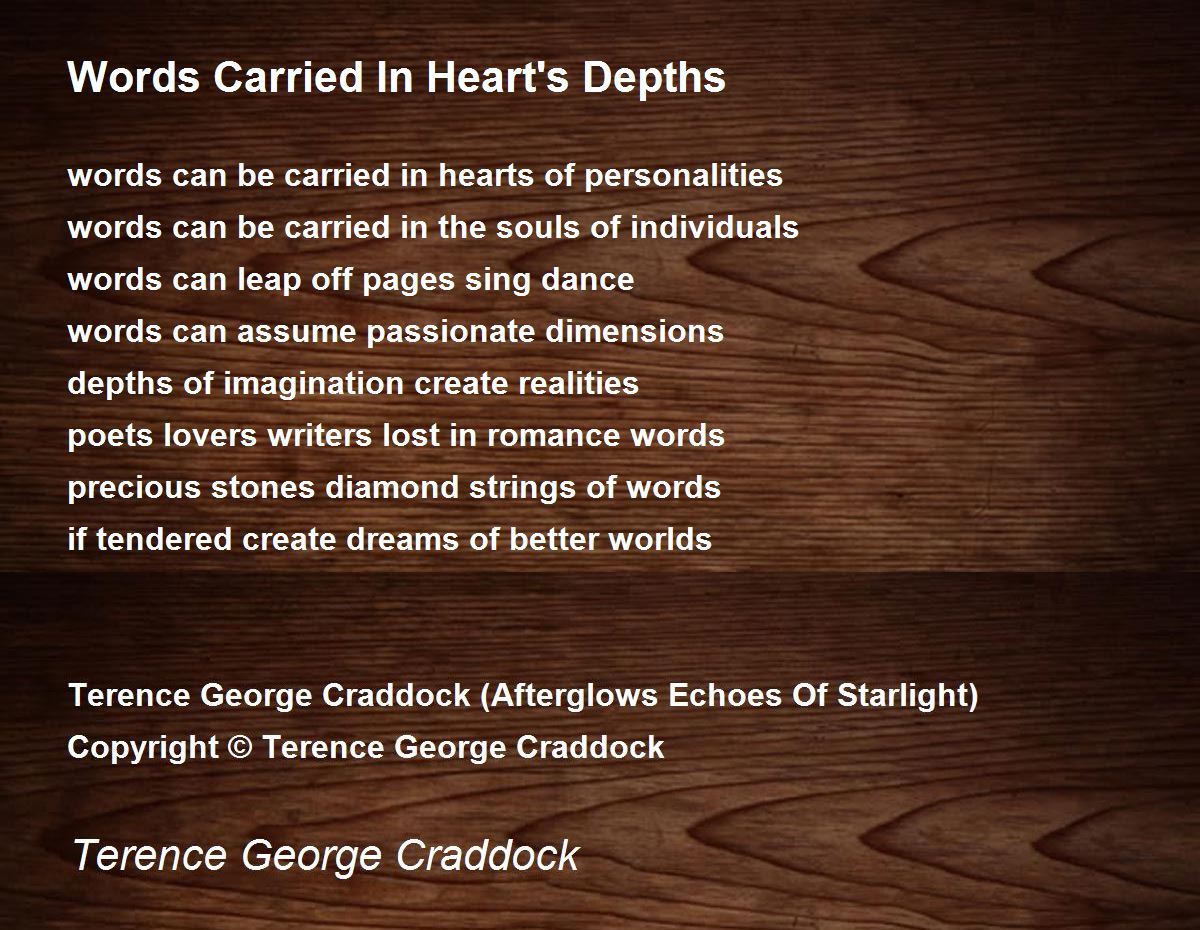 Words Carried In Heart's Depths

words can be carried in hearts of personalities
words can be carried in the souls of individuals
words can leap off pages sing dance
words can assume passionate dimensions
depths of imagination create realities
poets lovers writers lost in romance words
precious stones diamond strings of words
if tendered create dreams of better worlds

Terence George Craddock (Afterglows Echoes Of Starlight)
Copyright © Terence George Craddock

Terence George Craddock